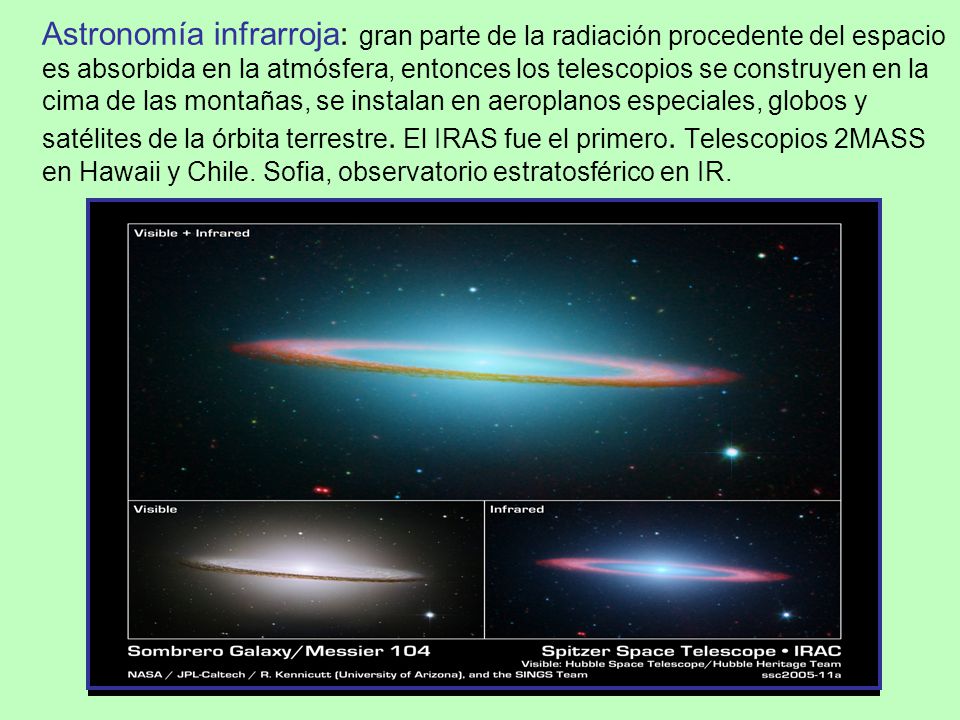 Astronomía infrarroja: gran parte de la radiación procedente del espacio es absorbida en la atmósfera, entonces los telescopios se construyen en la cima de las montañas, se instalan en aeroplanos especiales, globos y satélites de la órbita terrestre. El IRAS fue el primero. Telescopios 2MASS en Hawaii y Chile. Sofia, observatorio estratosférico en IR.

Visible + Infrared

Visible

Infrared

Sombrero Galaxy/Messier 104

Spitzer Space Telescope • IRAC

Visible: Hubble Space Telescope/Hubble Heritage Team

NASA / JPL-Caltech / R. Kennicutt (University of Arizona), and the SINGS Team

ssc2005-11a